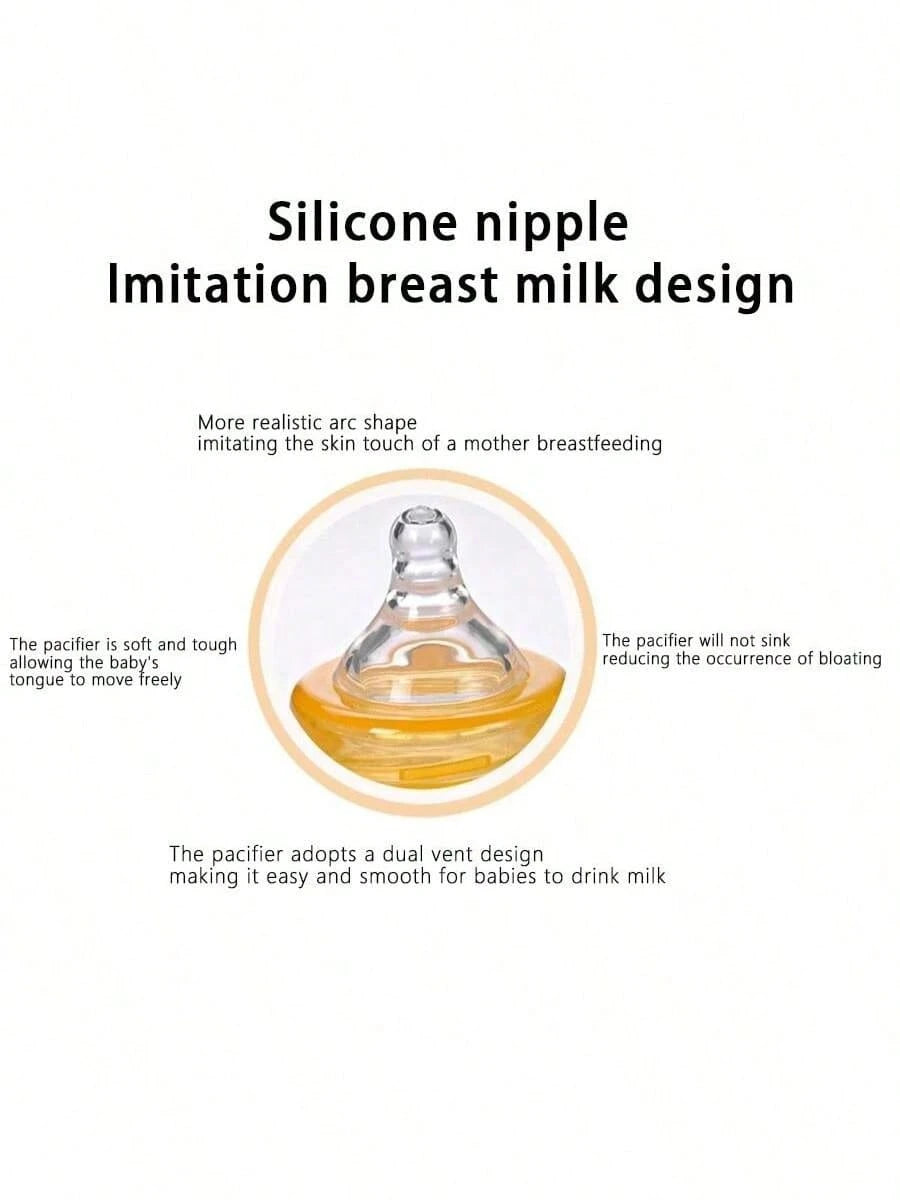 Silicone nipple
Imitation breast milk design

More realistic arc shape
imitating the skin touch of a mother breastfeeding

The pacifier is soft and tough
allowing the baby's
tongue to move freely

The pacifier will not sink
reducing the occurrence of bloating

The pacifier adopts a dual vent design
making it easy and smooth for babies to drink milk